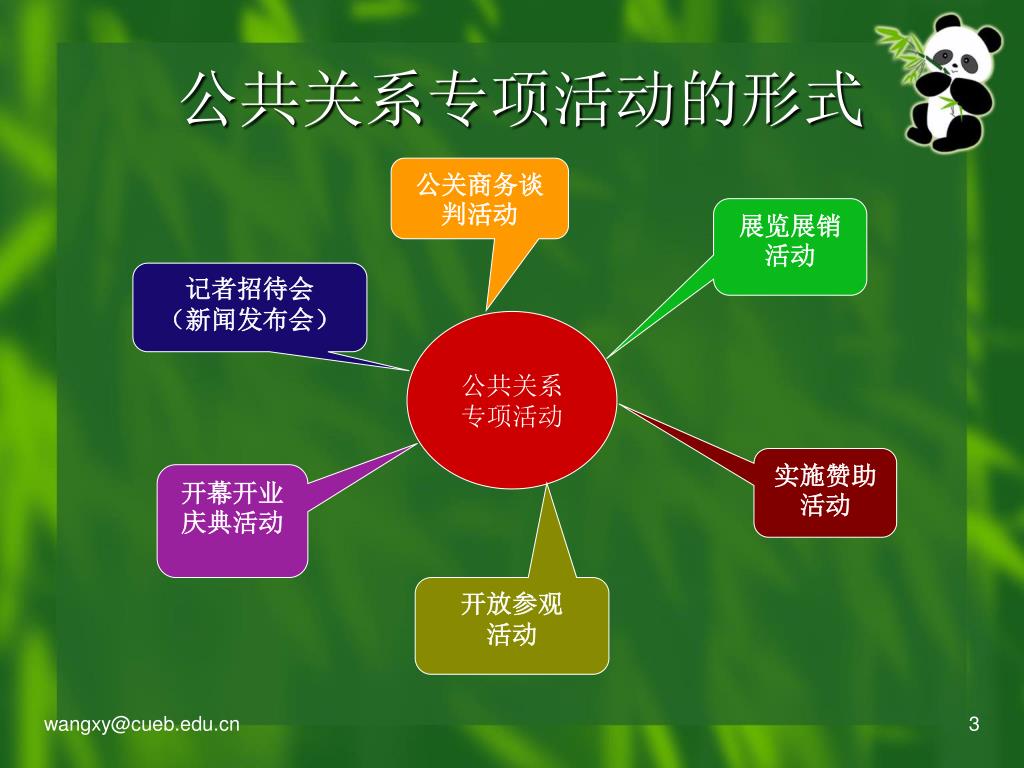 公共关系专项活动的形式

公关商务谈判活动

展览展销活动

记者招待会（新闻发布会）

公共关系专项活动

实施赞助活动

开幕开业庆典活动

开放参观活动

wangxy@cueb.edu.cn

3